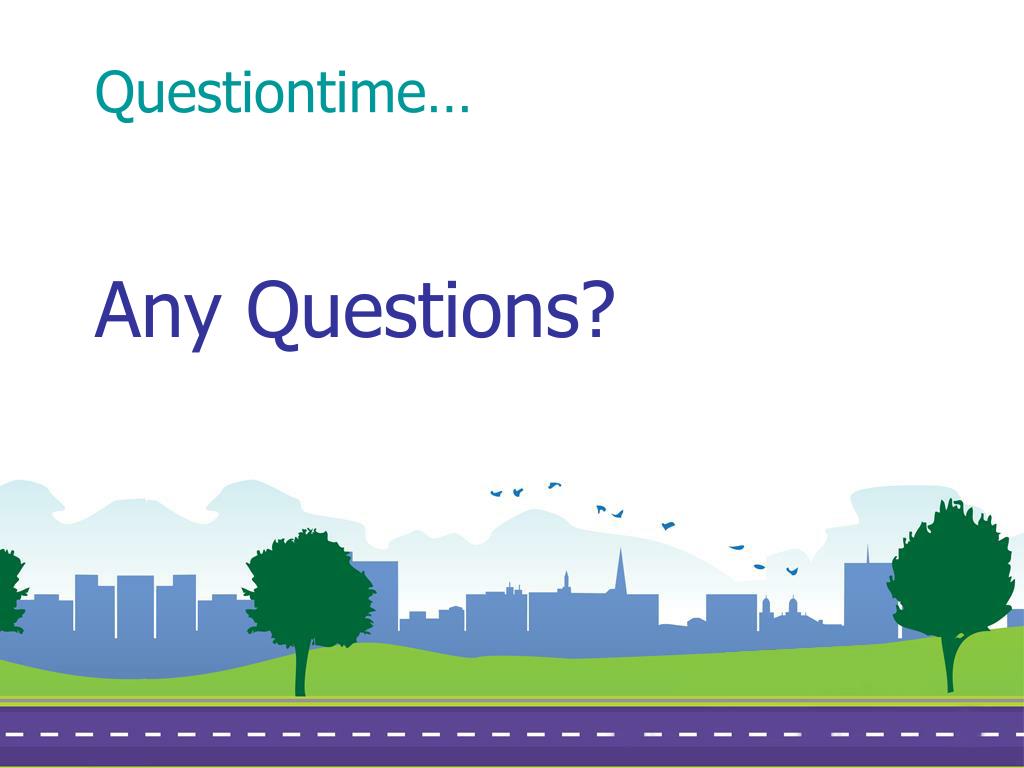 Questiontime…

Any Questions?